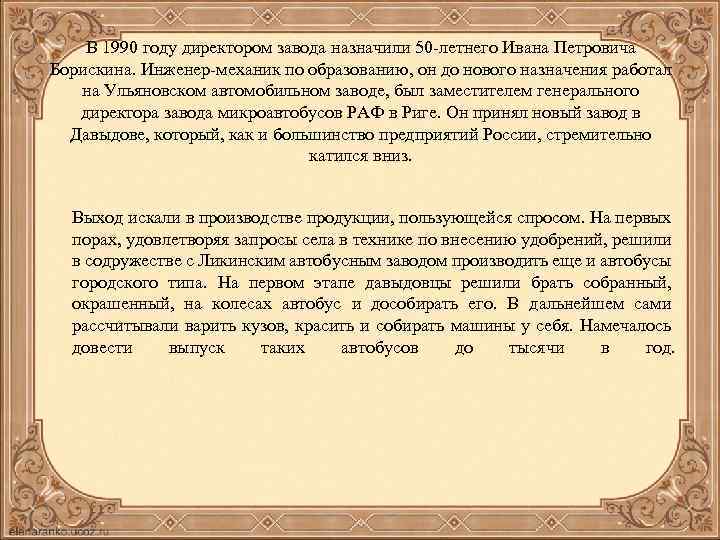 В 1990 году директором завода назначили 50-летнего Ивана Петровича Борискина. Инженер-механик по образованию, он до нового назначения работал на Ульяновском автомобильном заводе, был заместителем генерального директора завода микроавтобусов РАФ в Риге. Он принял новый завод в Давыдове, который, как и большинство предприятий России, стремительно катился вниз.

Выход искали в производстве продукции, пользующейся спросом. На первых порах, удовлетворяя запросы села в технике по внесению удобрений, решили в содружестве с Ликинским автобусным заводом производить еще и автобусы городского типа. На первом этапе давыдовцы решили брать собранный, окрашенный, на колесах автобус и дособирать его. В дальнейшем сами рассчитывали варить кузов, красить и собирать машины у себя. Намечалось довести выпуск таких автобусов до тысячи в год.

elenaranko.ucoz.ru